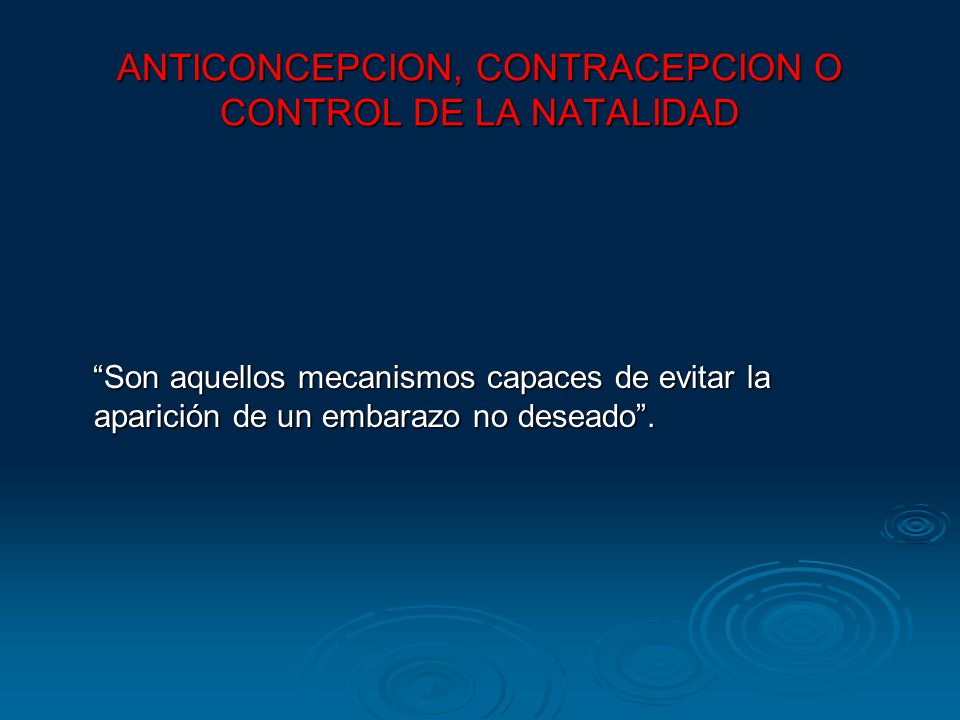 ANTICONCEPCION, CONTRACEPCION O CONTROL DE LA NATALIDAD

“Son aquellos mecanismos capaces de evitar la aparición de un embarazo no deseado”.